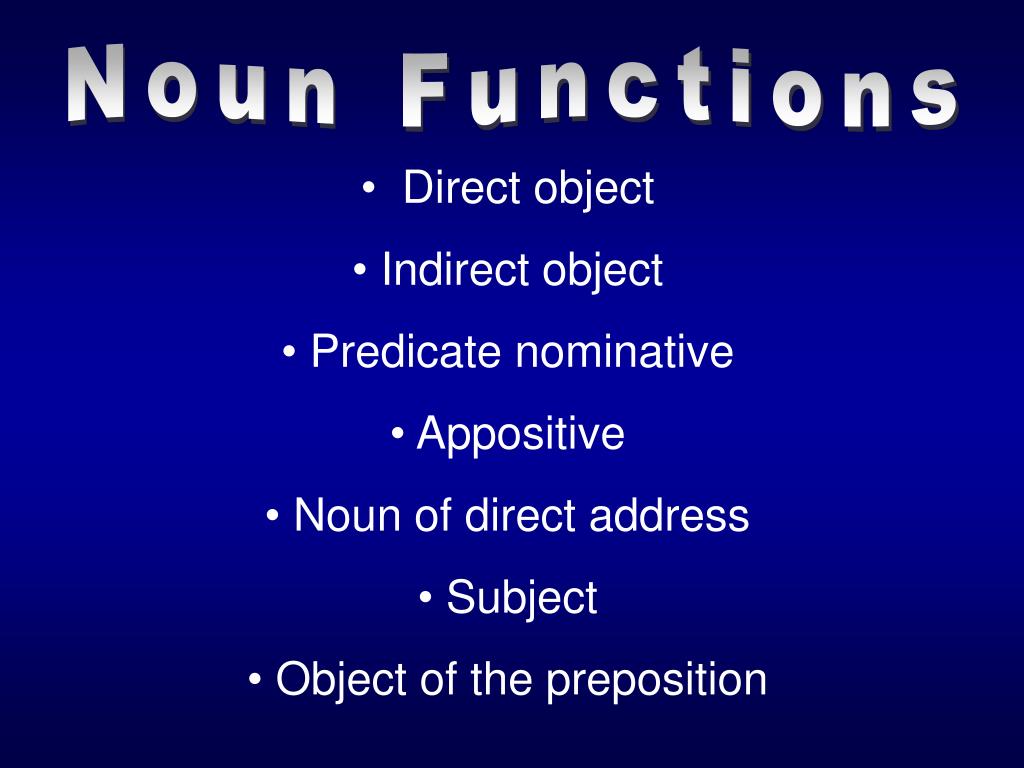 Noun Functions

• Direct object
• Indirect object
• Predicate nominative
• Appositive
• Noun of direct address
• Subject
• Object of the preposition